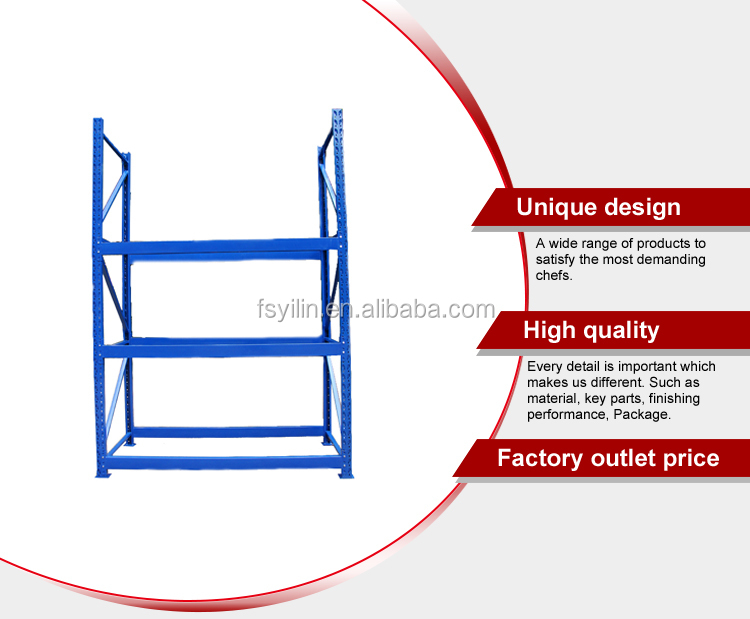 fsyilin.en.alibaba.com

Unique design

A wide range of products to satisfy the most demanding chefs.

High quality

Every detail is important which makes us different. Such as material, key parts, finishing performance, Package.

Factory outlet price